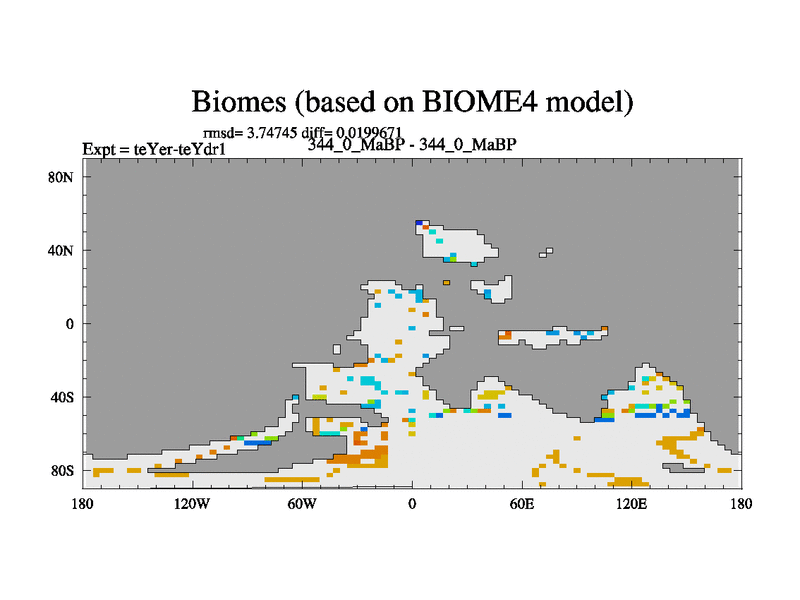 Biomes (based on BIOME4 model)

rmsd= 3.74745 diff= 0.0199671

Expt = teYer-teYdr1

344_0_MaBP - 344_0_MaBP

80N
40N
0
40S
80S

180 120W 60W 0 60E 120E 180